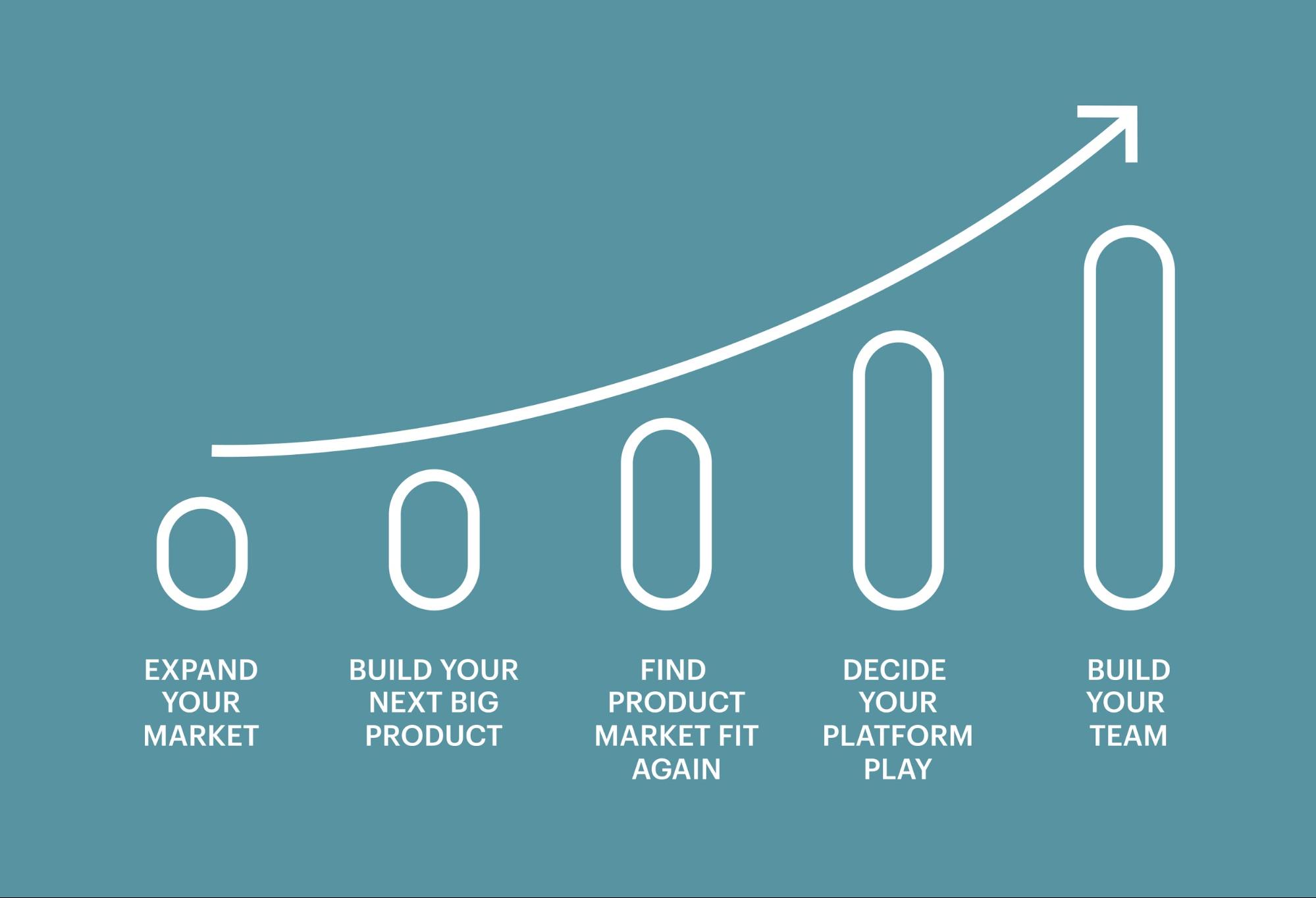 EXPAND YOUR MARKET

BUILD YOUR NEXT BIG PRODUCT

FIND PRODUCT MARKET FIT AGAIN

DECIDE YOUR PLATFORM PLAY

BUILD YOUR TEAM